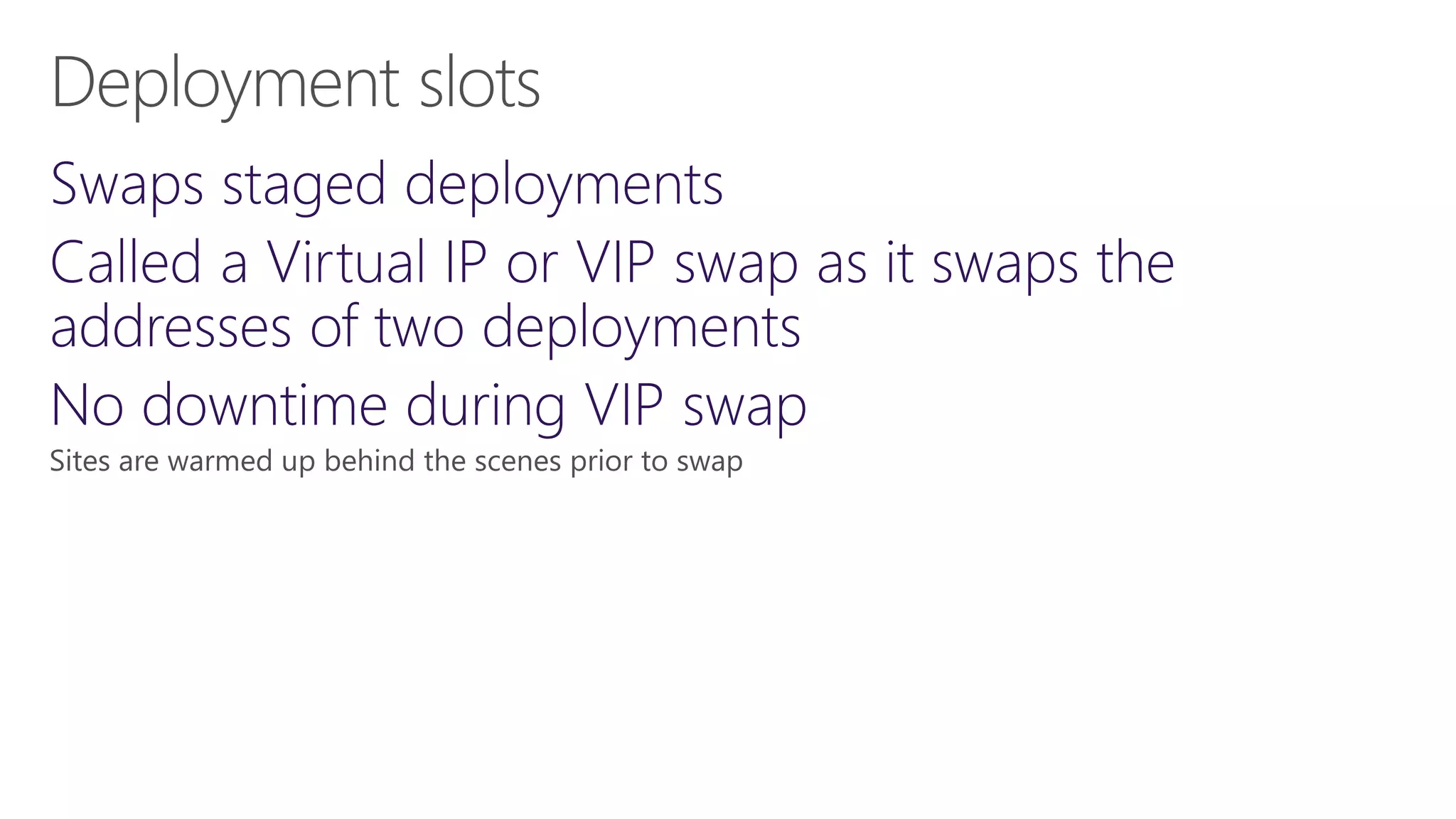 Deployment slots

Swaps staged deployments

Called a Virtual IP or VIP swap as it swaps the addresses of two deployments

No downtime during VIP swap

Sites are warmed up behind the scenes prior to swap